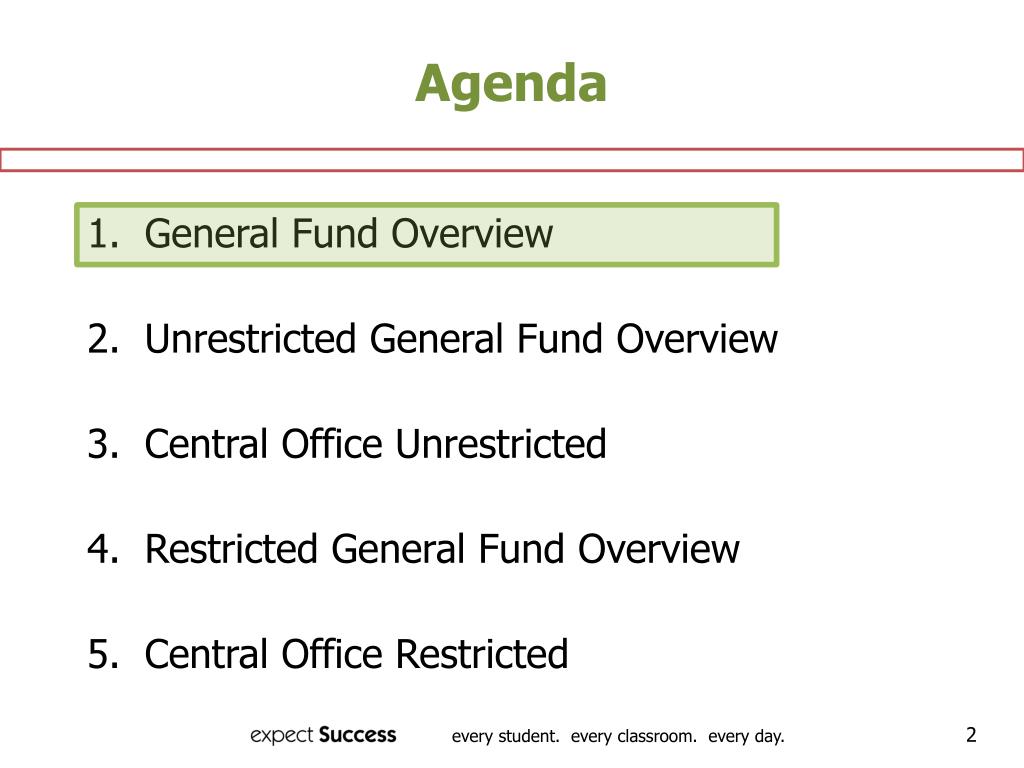 Agenda

1. General Fund Overview

2. Unrestricted General Fund Overview

3. Central Office Unrestricted

4. Restricted General Fund Overview

5. Central Office Restricted

expect Success every student. every classroom. every day. 2